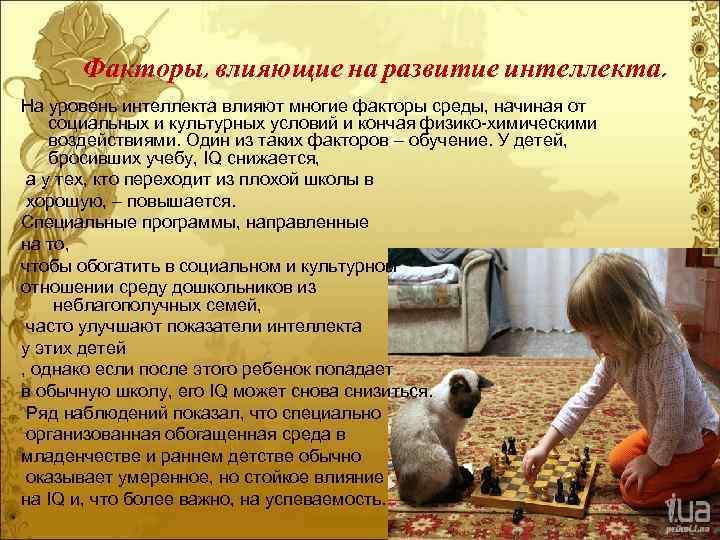 Факторы, влияющие на развитие интеллекта.

На уровень интеллекта влияют многие факторы среды, начиная от социальных и культурных условий и кончая физико-химическими воздействиями. Один из таких факторов – обучение. У детей, бросивших учебу, IQ снижается,
а у тех, кто переходит из плохой школы в хорошую, – повышается.
Специальные программы, направленные на то,
чтобы обогатить в социальном и культурном отношении среду дошкольников из неблагополучных семей,
часто улучшают показатели интеллекта у этих детей
, однако если после этого ребенок попадает в обычную школу, его IQ может снова снизиться.
Ряд наблюдений показал, что специально организованная обогащенная среда в младенчестве и раннем детстве обычно оказывает умеренное, но стойкое влияние на IQ и, что более важно, на успеваемость.

i.ua